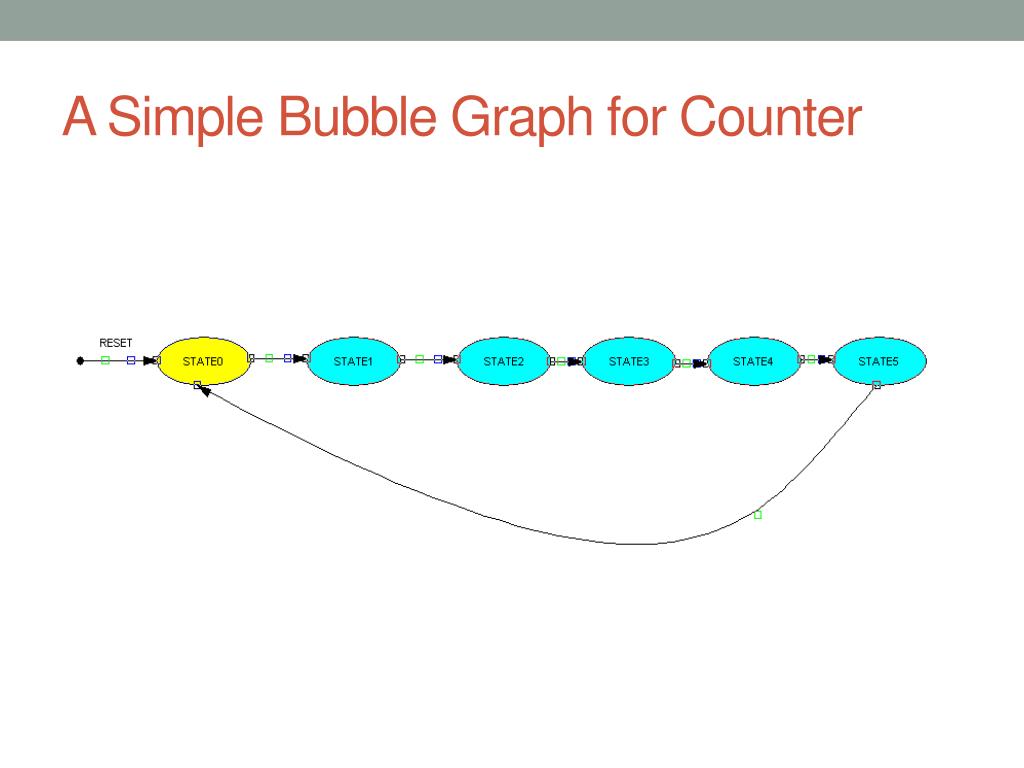 A Simple Bubble Graph for Counter

RESET

STATE0

STATE1

STATE2

STATE3

STATE4

STATE5